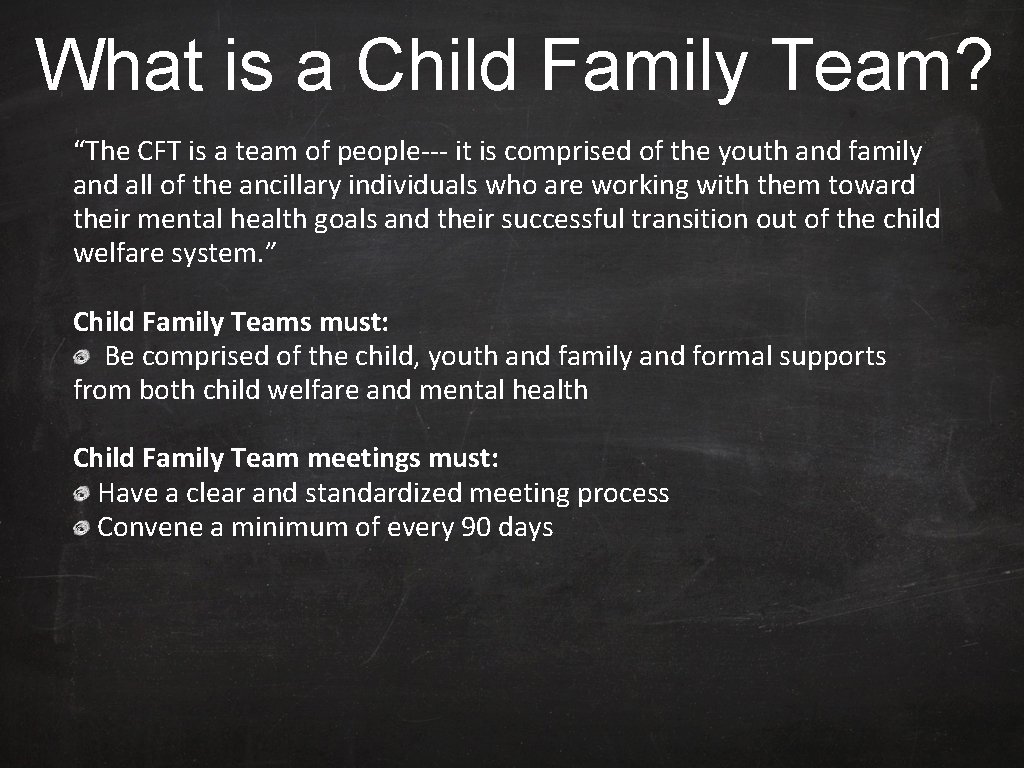 What is a Child Family Team?

“The CFT is a team of people--- it is comprised of the youth and family and all of the ancillary individuals who are working with them toward their mental health goals and their successful transition out of the child welfare system.”

Child Family Teams must:
Be comprised of the child, youth and family and formal supports from both child welfare and mental health

Child Family Team meetings must:
Have a clear and standardized meeting process
Convene a minimum of every 90 days